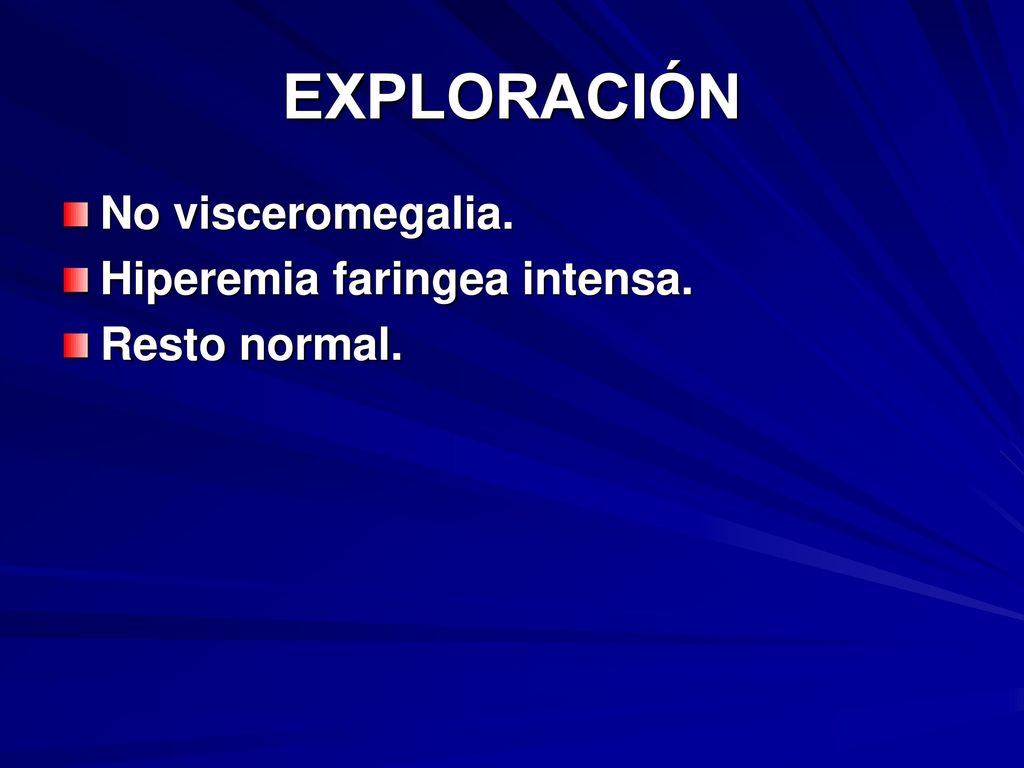 EXPLORACIÓN

No visceromegalia.
Hiperemia faringea intensa.
Resto normal.